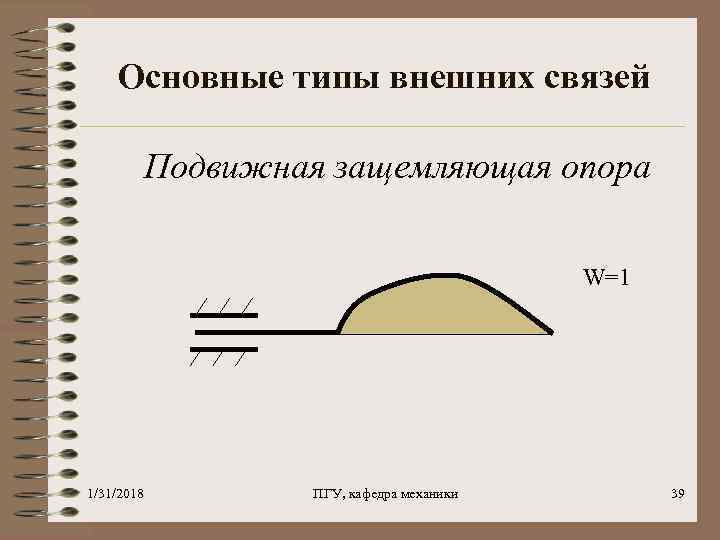 Основные типы внешних связей

Подвижная защемляющая опора

W=1

1/31/2018

ПГУ, кафедра механики

39